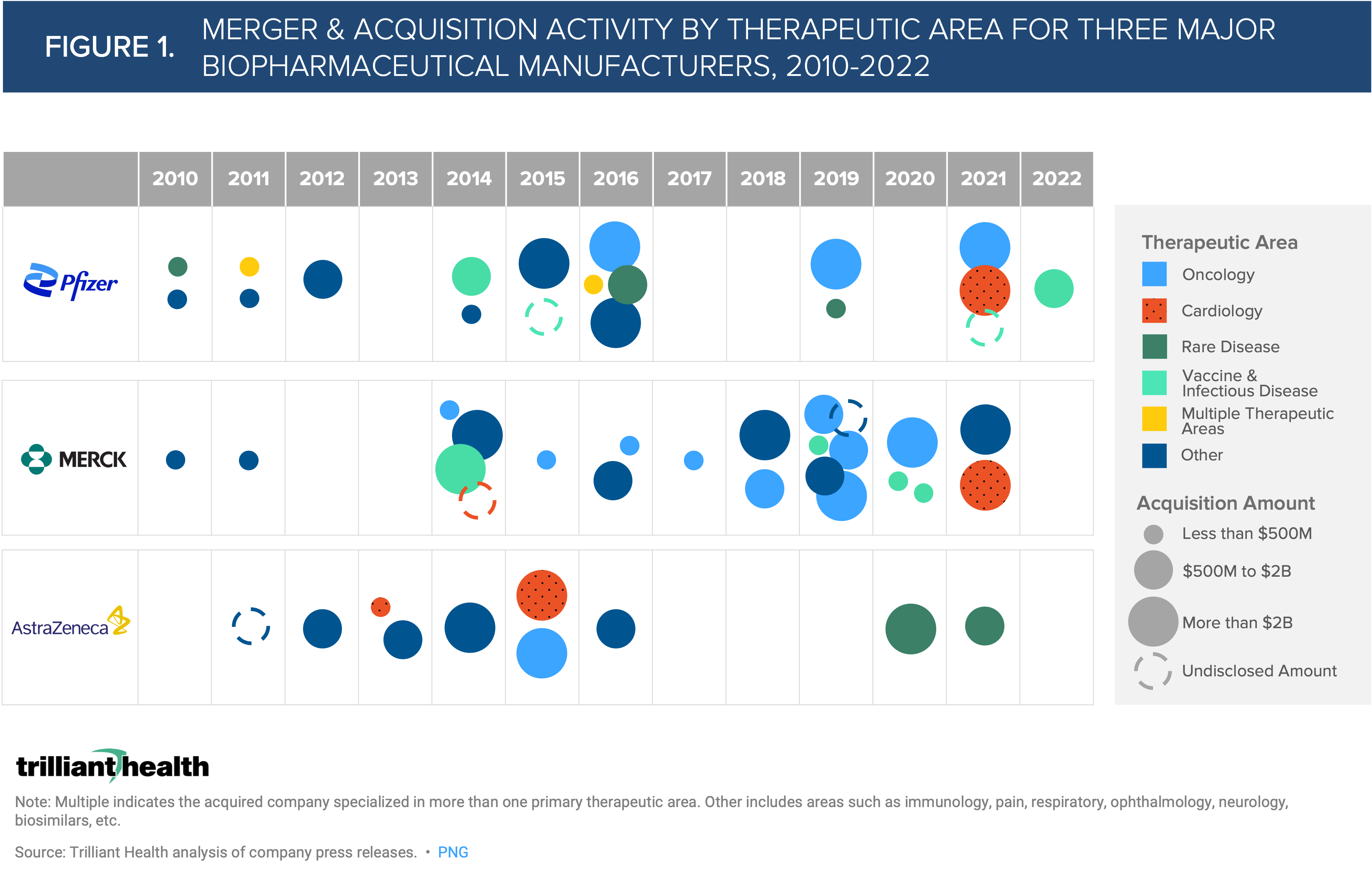 FIGURE 1. MERGER & ACQUISITION ACTIVITY BY THERAPEUTIC AREA FOR THREE MAJOR BIOPHARMACEUTICAL MANUFACTURERS, 2010-2022

| | 2010 | 2011 | 2012 | 2013 | 2014 | 2015 | 2016 | 2017 | 2018 | 2019 | 2020 | 2021 | 2022 |
|---|---|---|---|---|---|---|---|---|---|---|---|---|---|
| Pfizer | | | | | | | | | | | | | |
| MERCK | | | | | | | | | | | | | |
| AstraZeneca | | | | | | | | | | | | | |

Therapeutic Area
Oncology
Cardiology
Rare Disease
Vaccine & Infectious Disease
Multiple Therapeutic Areas
Other

Acquisition Amount
Less than $500M
$500M to $2B
More than $2B
Undisclosed Amount

trilliant health

Note: Multiple indicates the acquired company specialized in more than one primary therapeutic area. Other includes areas such as immunology, pain, respiratory, ophthalmology, neurology, biosimilars, etc.

Source: Trilliant Health analysis of company press releases. • PNG